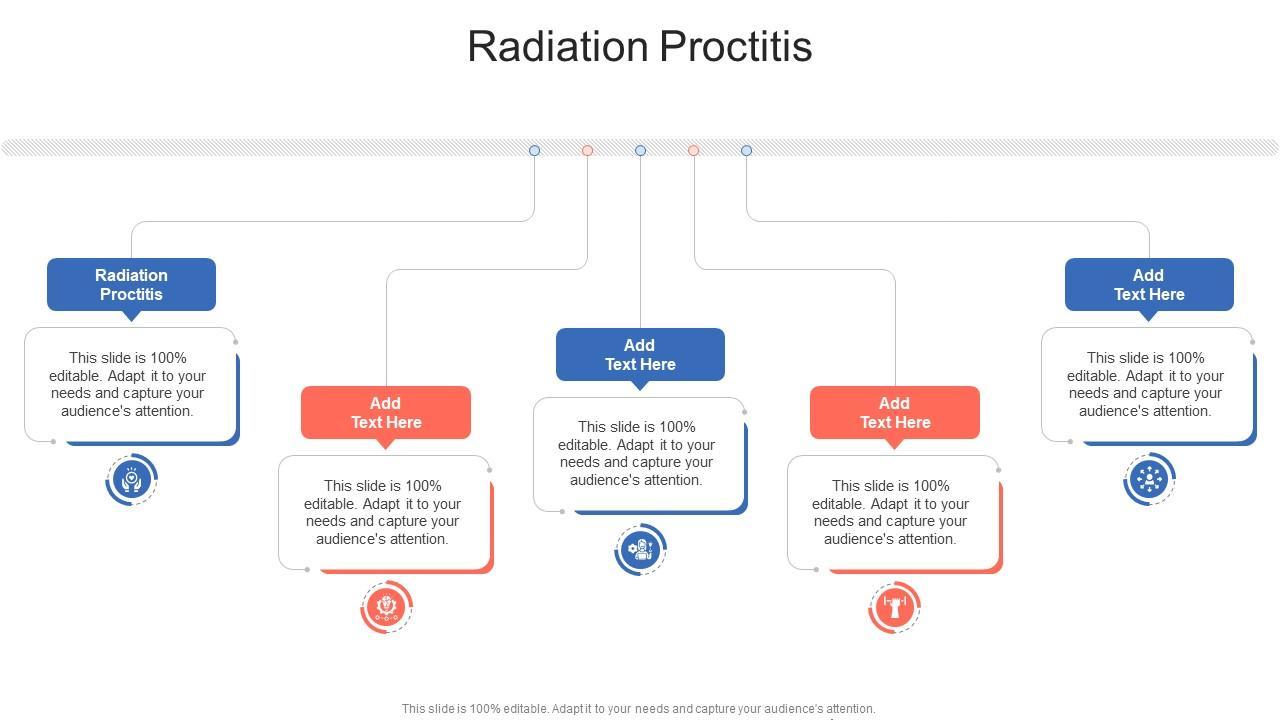 Radiation Proctitis

Radiation Proctitis

This slide is 100% editable. Adapt it to your needs and capture your audience's attention.

Add Text Here

This slide is 100% editable. Adapt it to your needs and capture your audience's attention.

Add Text Here

This slide is 100% editable. Adapt it to your needs and capture your audience's attention.

Add Text Here

This slide is 100% editable. Adapt it to your needs and capture your audience's attention.

Add Text Here

This slide is 100% editable. Adapt it to your needs and capture your audience's attention.

This slide is 100% editable. Adapt it to your needs and capture your audience's attention.